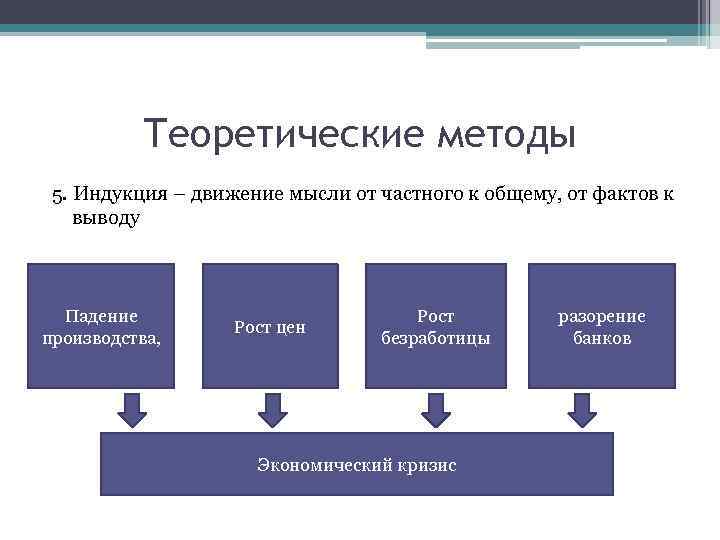 Теоретические методы

5. Индукция – движение мысли от частного к общему, от фактов к выводу

Падение производства,

Рост цен

Рост безработицы

разорение банков

Экономический кризис